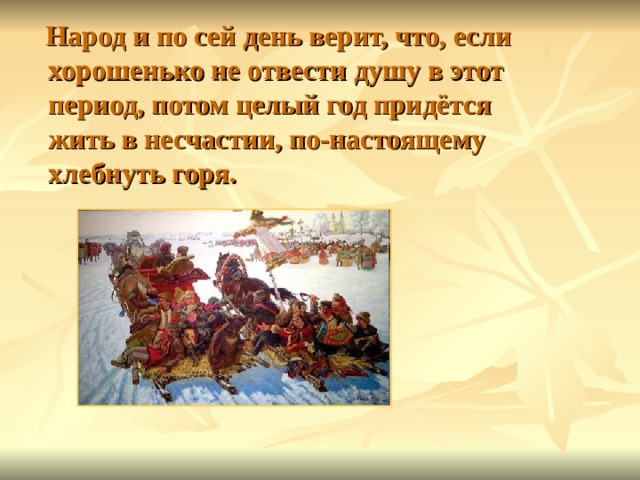 Народ и по сей день верит, что, если хорошенько не отвести душу в этот период, потом целый год придётся жить в несчастии, по-настоящему хлебнуть горя.